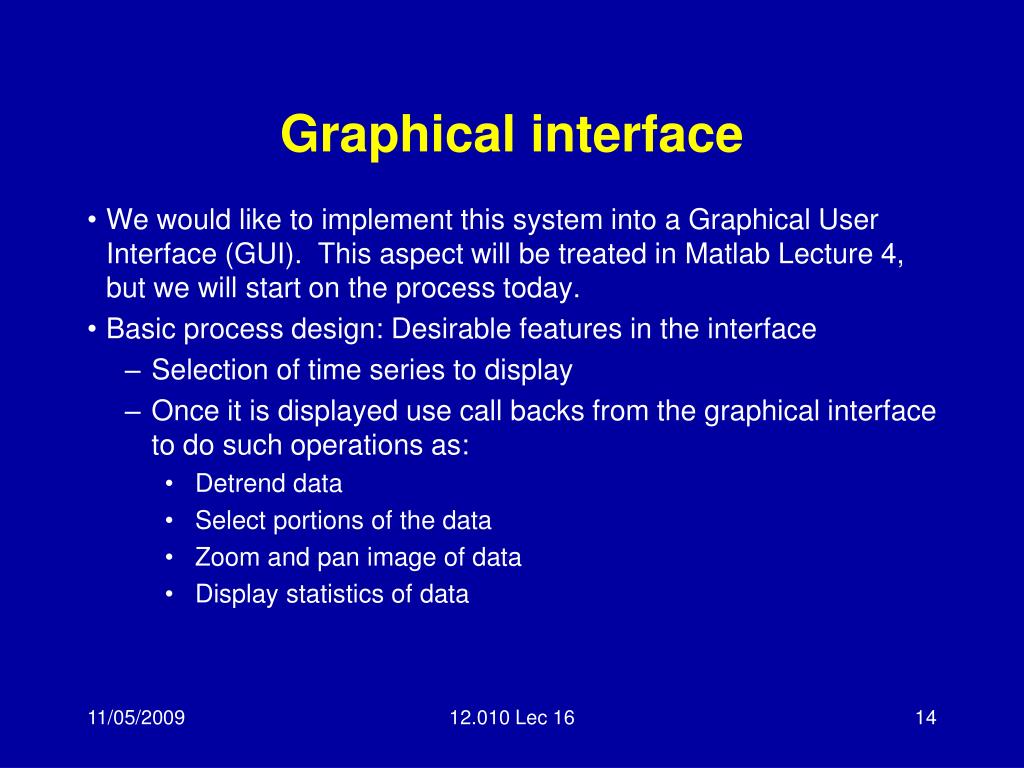 Graphical interface

• We would like to implement this system into a Graphical User Interface (GUI). This aspect will be treated in Matlab Lecture 4, but we will start on the process today.
• Basic process design: Desirable features in the interface
– Selection of time series to display
– Once it is displayed use call backs from the graphical interface to do such operations as:
• Detrend data
• Select portions of the data
• Zoom and pan image of data
• Display statistics of data

11/05/2009
12.010 Lec 16
14